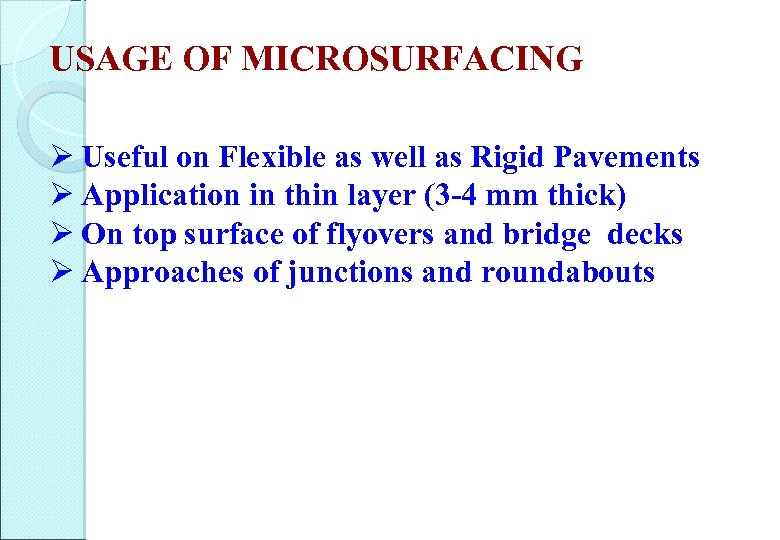 USAGE OF MICROSURFACING

➢ Useful on Flexible as well as Rigid Pavements
➢ Application in thin layer (3-4 mm thick)
➢ On top surface of flyovers and bridge decks
➢ Approaches of junctions and roundabouts